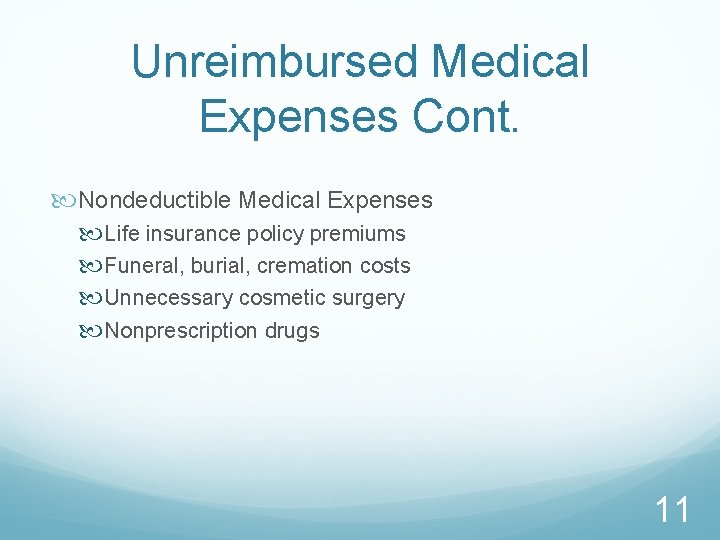 Unreimbursed Medical Expenses Cont.

Nondeductible Medical Expenses

Life insurance policy premiums

Funeral, burial, cremation costs

Unnecessary cosmetic surgery

Nonprescription drugs

11